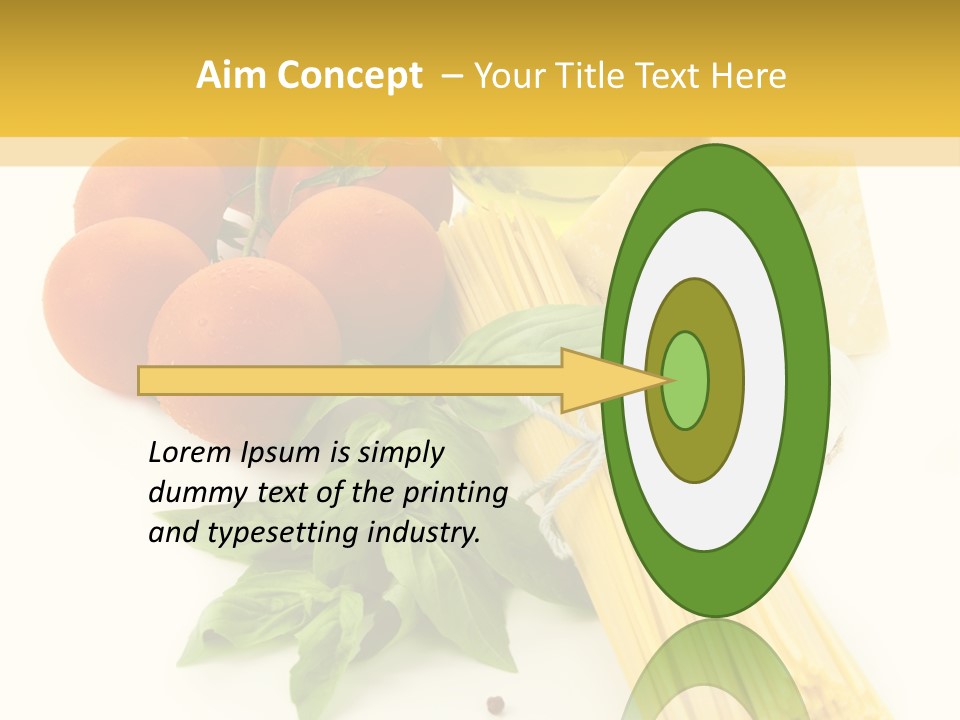 Aim Concept – Your Title Text Here

Lorem Ipsum is simply dummy text of the printing and typesetting industry.